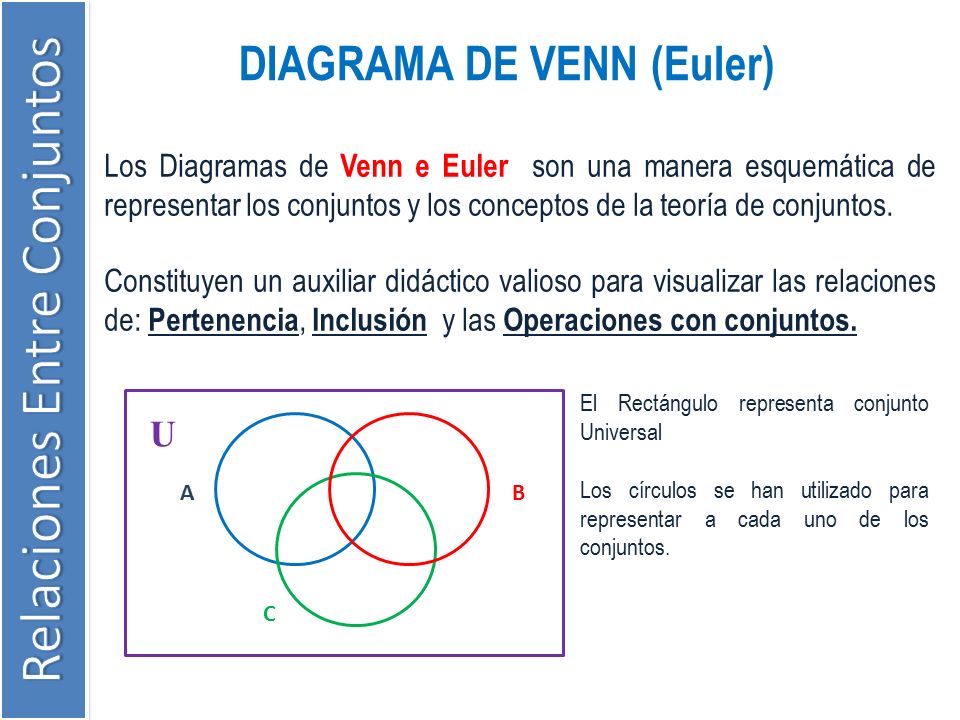 Relaciones Entre Conjuntos

DIAGRAMA DE VENN (Euler)

Los Diagramas de Venn e Euler son una manera esquemática de representar los conjuntos y los conceptos de la teoría de conjuntos.

Constituyen un auxiliar didáctico valioso para visualizar las relaciones de: Pertenencia, Inclusión y las Operaciones con conjuntos.

U

A

B

C

El Rectángulo representa conjunto Universal

Los círculos se han utilizado para representar a cada uno de los conjuntos.